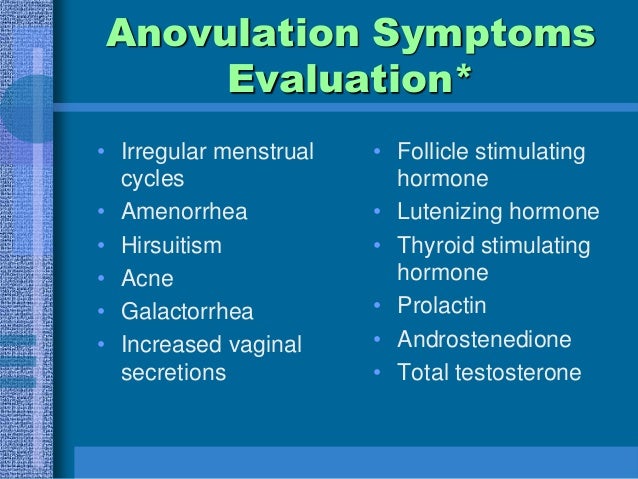 Anovulation Symptoms Evaluation*

• Irregular menstrual cycles
• Amenorrhea
• Hirsuitism
• Acne
• Galactorrhea
• Increased vaginal secretions

• Follicle stimulating hormone
• Lutenizing hormone
• Thyroid stimulating hormone
• Prolactin
• Androstenedione
• Total testosterone